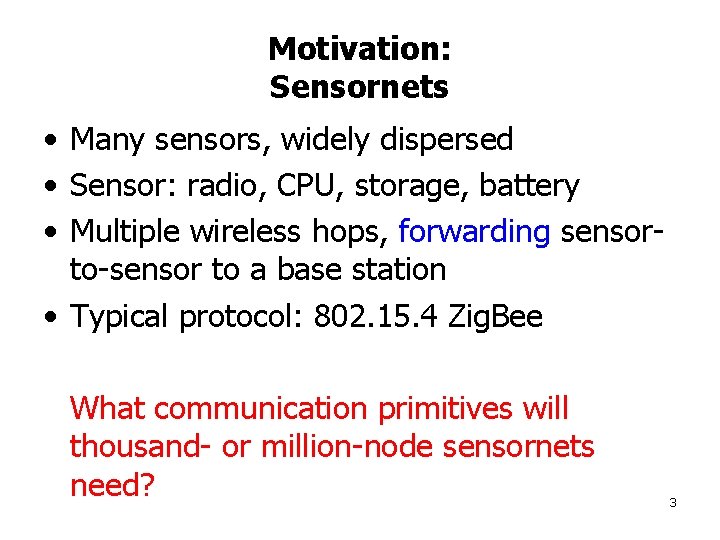 Motivation:
Sensornets

• Many sensors, widely dispersed
• Sensor: radio, CPU, storage, battery
• Multiple wireless hops, forwarding sensor-to-sensor to a base station
• Typical protocol: 802.15.4 ZigBee

What communication primitives will thousand- or million-node sensornets need?

3